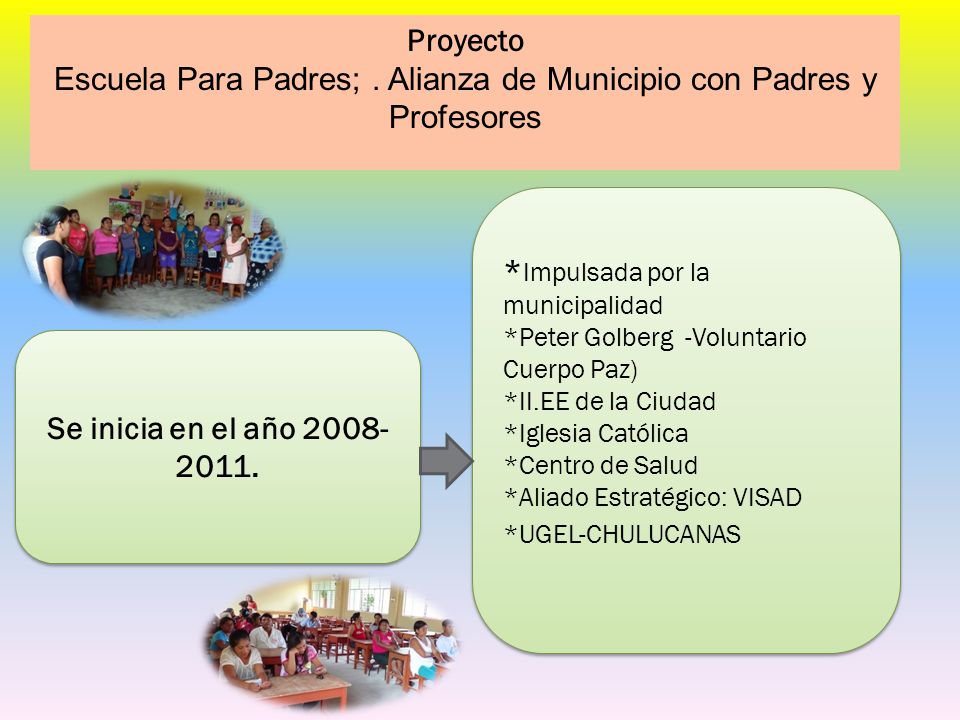 Proyecto
Escuela Para Padres; . Alianza de Municipio con Padres y Profesores

Se inicia en el año 2008-2011.

*Impulsada por la municipalidad
*Peter Golberg -Voluntario Cuerpo Paz)
*II.EE de la Ciudad
*Iglesia Católica
*Centro de Salud
*Aliado Estratégico: VISAD
*UGEL-CHULUCANAS